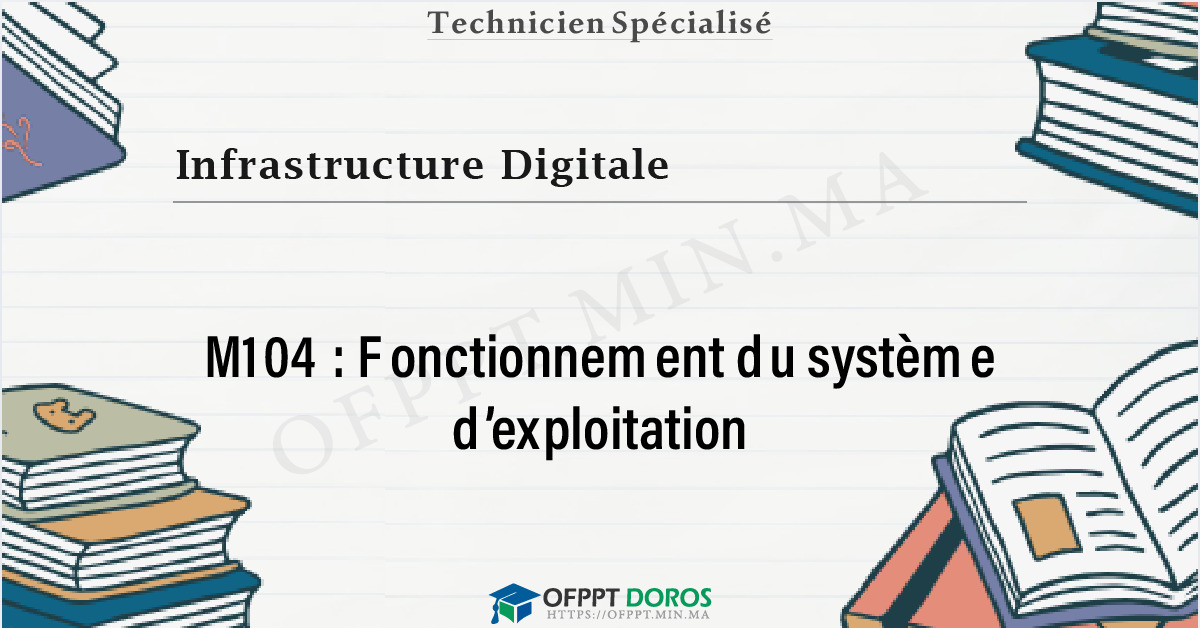 Technicien Spécialisé

Infrastructure Digitale

OFPPT.MIN.MA

M104 : Fonctionnement du système d'exploitation

OFPPT DOROS
HTTPS://OFPPT.MIN.MA